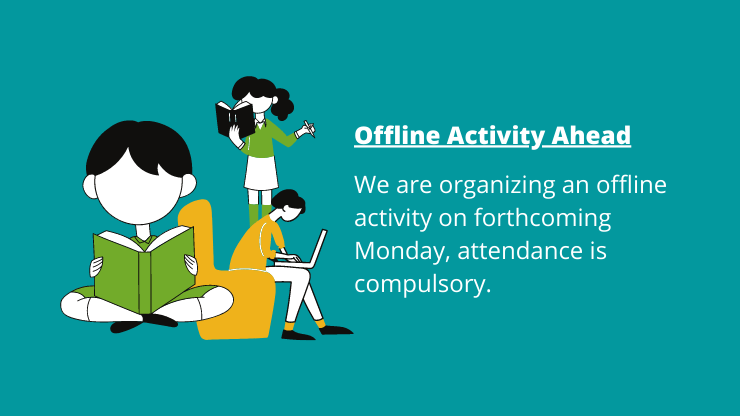 Offline Activity Ahead

We are organizing an offline activity on forthcoming Monday, attendance is compulsory.